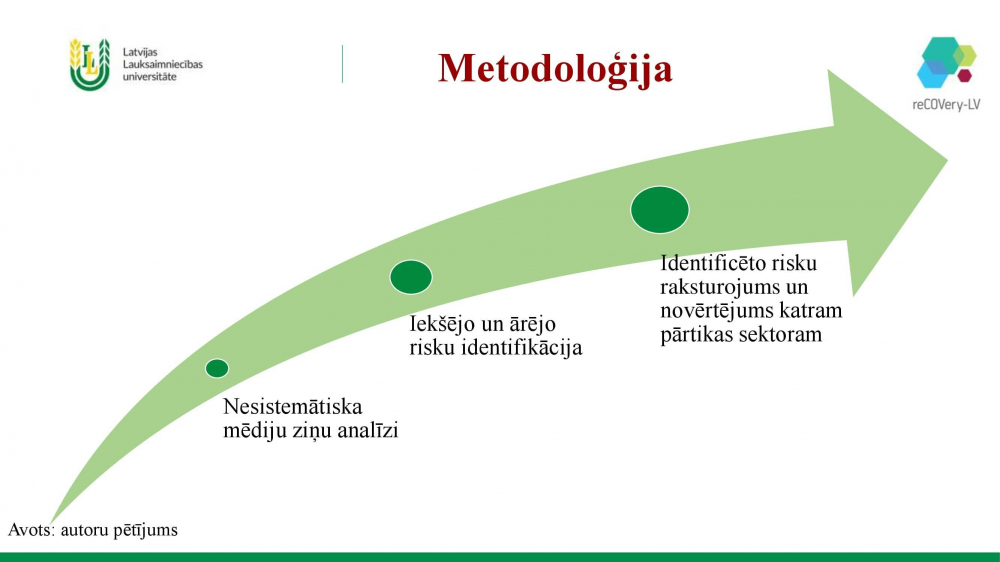 Latvijas Lauksaimniecības universitāte

Metodoloģija

reCOVery-LV

Nesistemātiska mēdiju ziņu analīzi

Iekšējo un ārējo risku identifikācija

Identificēto risku raksturojums un novērtējums katram pārtikas sektoram

Avots: autoru pētījums